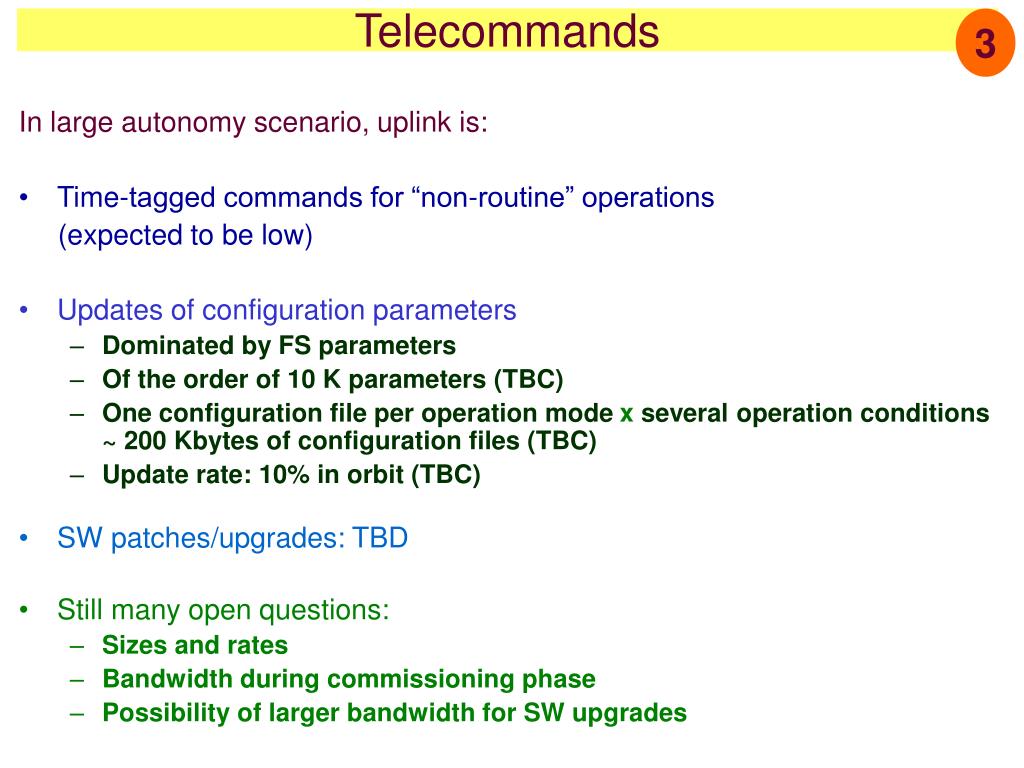 Telecommands

3

In large autonomy scenario, uplink is:

• Time-tagged commands for “non-routine” operations
(expected to be low)

• Updates of configuration parameters
– Dominated by FS parameters
– Of the order of 10 K parameters (TBC)
– One configuration file per operation mode x several operation conditions ~ 200 Kbytes of configuration files (TBC)
– Update rate: 10% in orbit (TBC)

• SW patches/upgrades: TBD

• Still many open questions:
– Sizes and rates
– Bandwidth during commissioning phase
– Possibility of larger bandwidth for SW upgrades